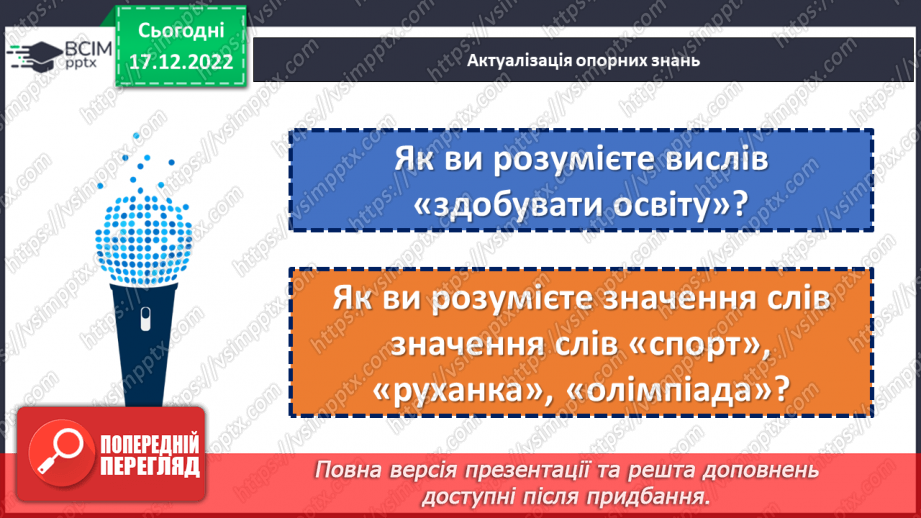 ВСІМ pptx

Сьогодні 17.12.2022

Актуалізація опорних знань

Як ви розумієте вислів «здобувати освіту»?

Як ви розумієте значення слів значення слів «спорт», «руханка», «олімпіада»?

ПОПЕРЕДНІЙ ПЕРЕГЛЯД

Повна версія презентації та решта доповнень доступні після придбання.

https://vsimpptx.com